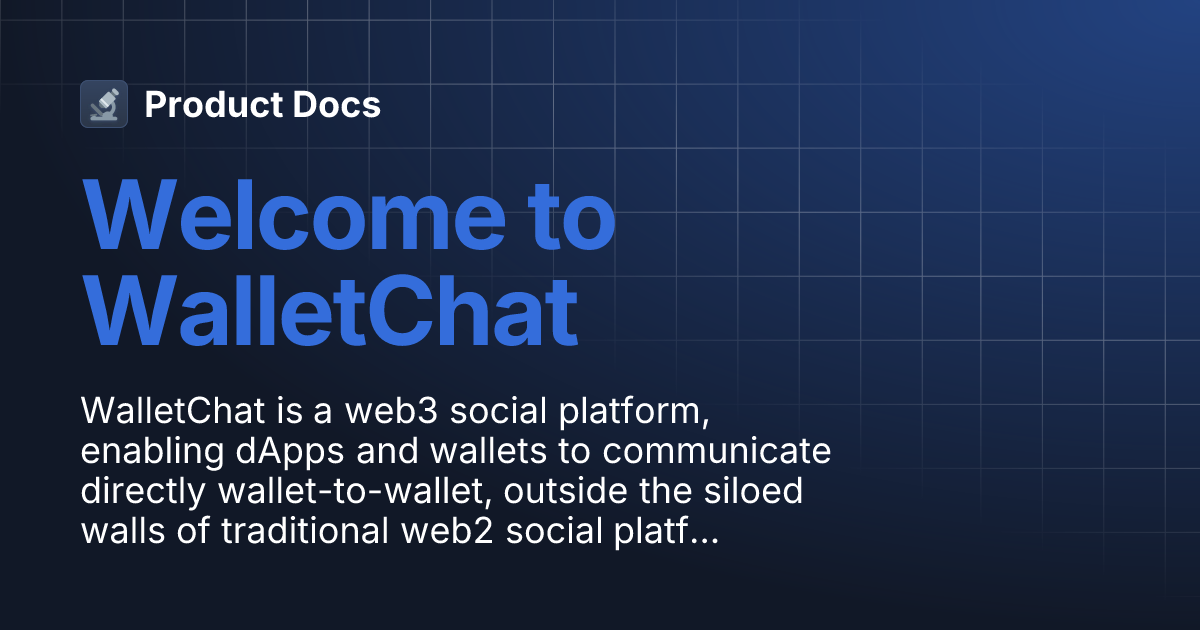 Product Docs

Welcome to WalletChat

WalletChat is a web3 social platform, enabling dApps and wallets to communicate directly wallet-to-wallet, outside the siloed walls of traditional web2 social platf...